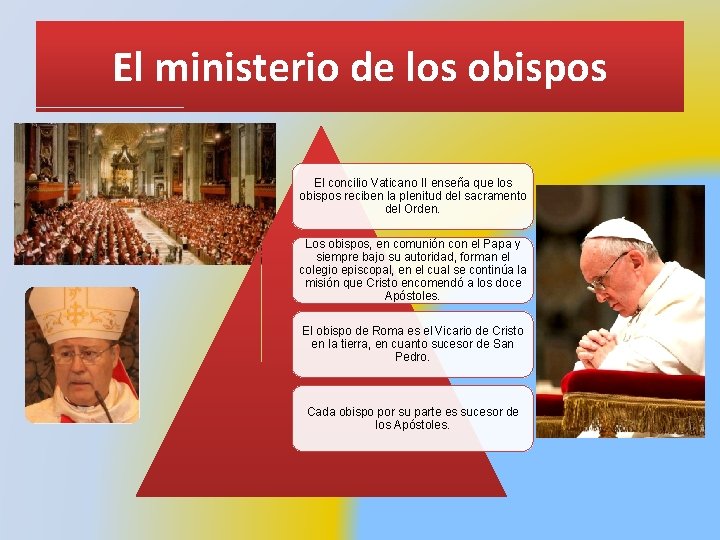 El ministerio de los obispos

El concilio Vaticano II enseña que los obispos reciben la plenitud del sacramento del Orden.

Los obispos, en comunión con el Papa y siempre bajo su autoridad, forman el colegio episcopal, en el cual se continúa la misión que Cristo encomendó a los doce Apóstoles.

El obispo de Roma es el Vicario de Cristo en la tierra, en cuanto sucesor de San Pedro.

Cada obispo por su parte es sucesor de los Apóstoles.